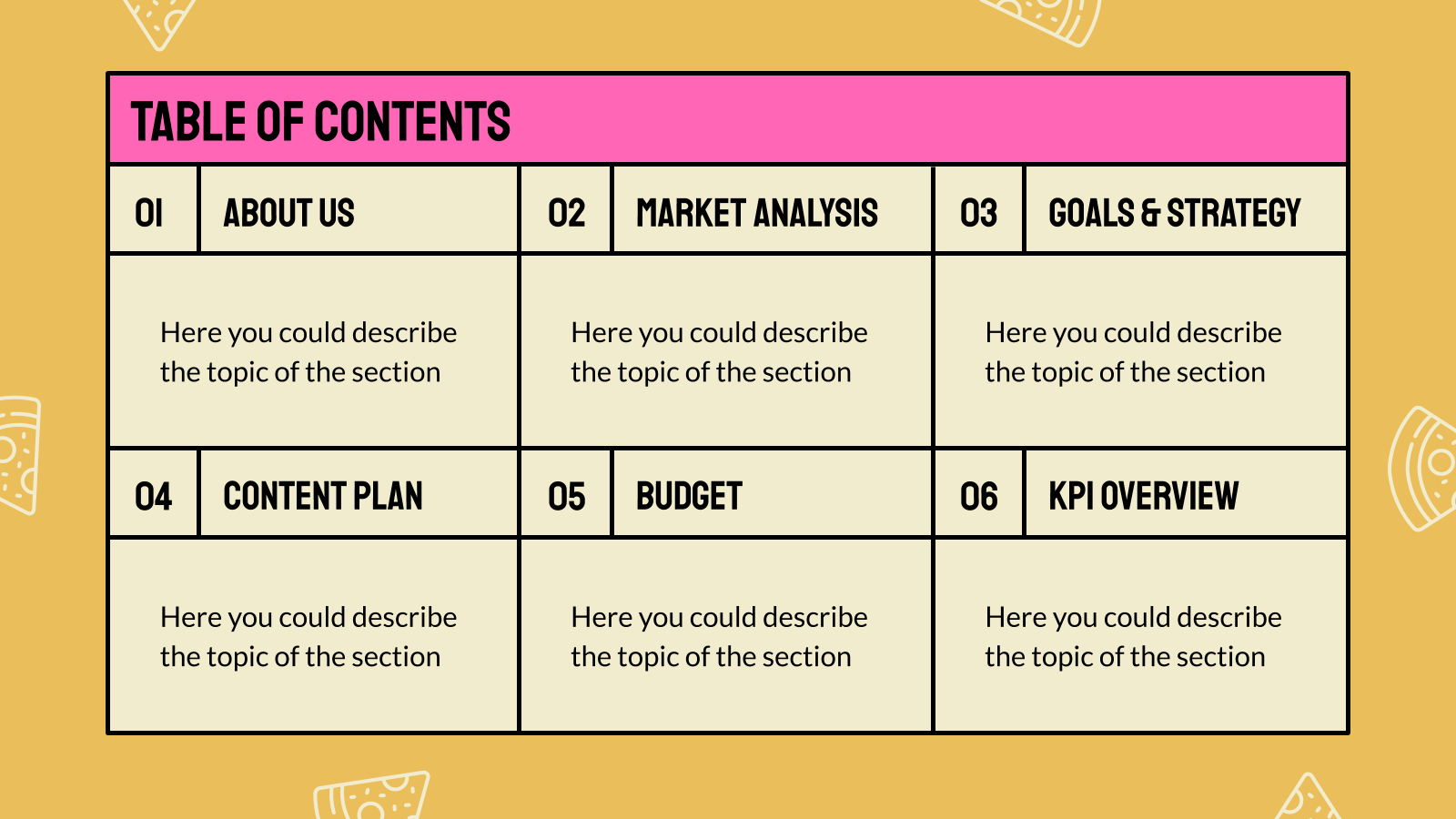 TABLE OF CONTENTS

01 ABOUT US

Here you could describe the topic of the section

02 MARKET ANALYSIS

Here you could describe the topic of the section

03 GOALS & STRATEGY

Here you could describe the topic of the section

04 CONTENT PLAN

Here you could describe the topic of the section

05 BUDGET

Here you could describe the topic of the section

06 KPI OVERVIEW

Here you could describe the topic of the section